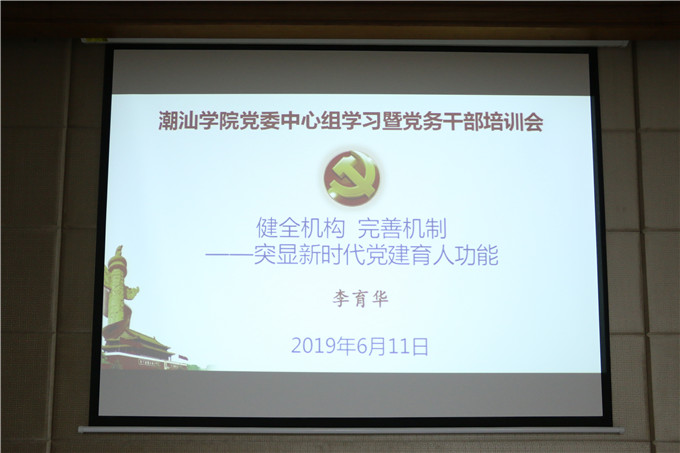 潮汕学院党委中心组学习暨党务干部培训会

健全机构 完善机制
——突显新时代党建育人功能

李育华

2019年6月11日